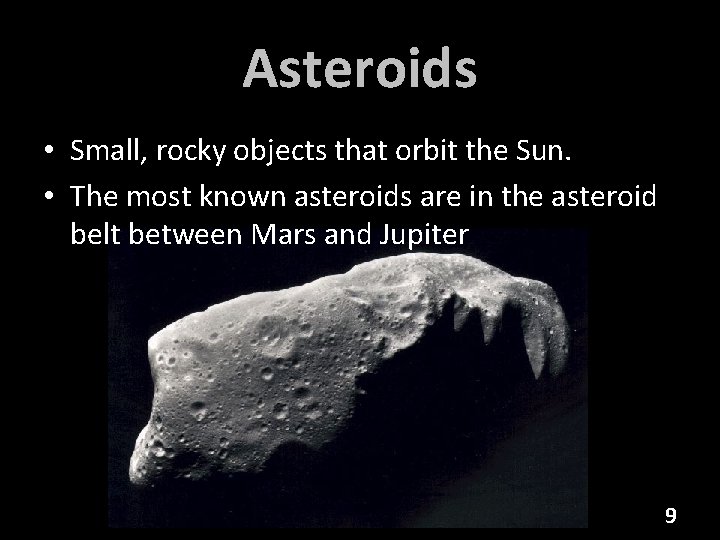 Asteroids

• Small, rocky objects that orbit the Sun.
• The most known asteroids are in the asteroid belt between Mars and Jupiter

9